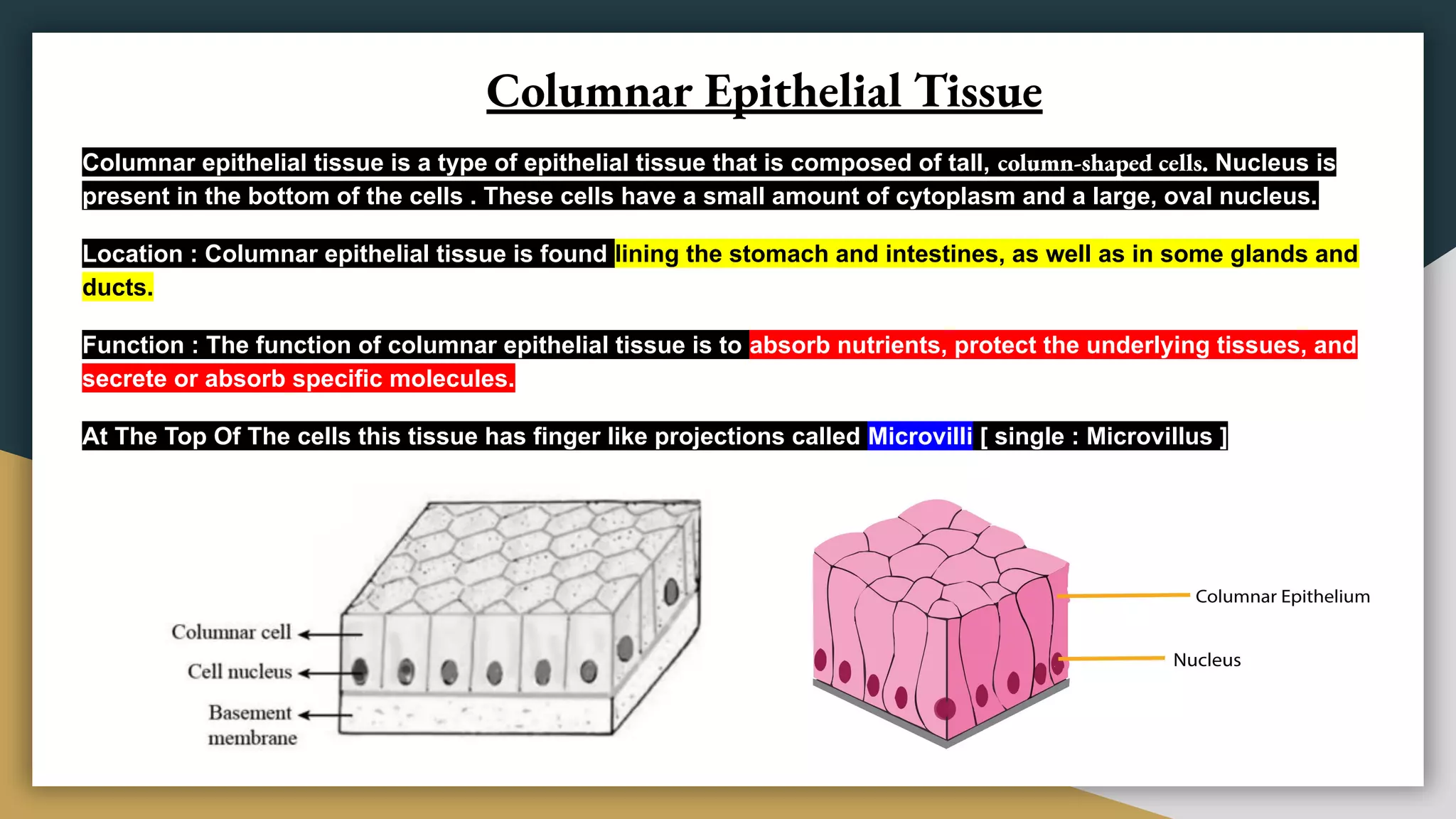 Columnar Epithelial Tissue

Columnar epithelial tissue is a type of epithelial tissue that is composed of tall, column-shaped cells. Nucleus is present in the bottom of the cells . These cells have a small amount of cytoplasm and a large, oval nucleus.

Location : Columnar epithelial tissue is found lining the stomach and intestines, as well as in some glands and ducts.

Function : The function of columnar epithelial tissue is to absorb nutrients, protect the underlying tissues, and secrete or absorb specific molecules.

At The Top Of The cells this tissue has finger like projections called Microvilli [ single : Microvillus ]

Columnar cell
Cell nucleus
Basement membrane

Columnar Epithelium
Nucleus